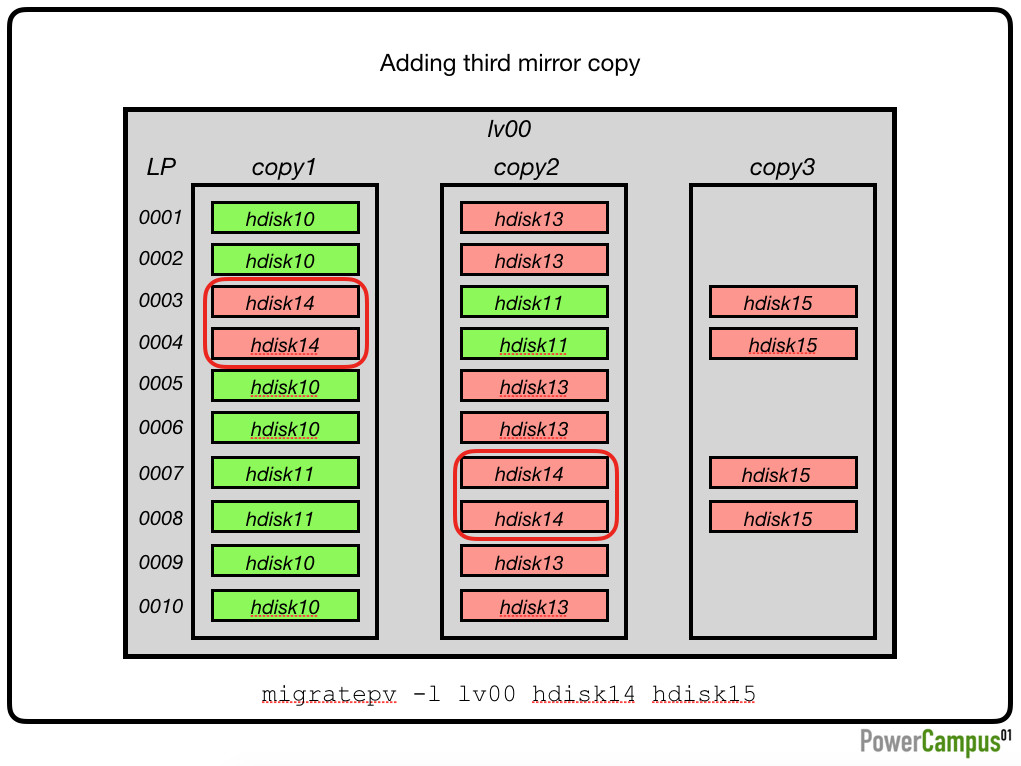 Adding third mirror copy

lv00

| LP | copy1 | copy2 | copy3 |
|---|---|---|---|
| 0001 | hdisk10 | hdisk13 | |
| 0002 | hdisk10 | hdisk13 | |
| 0003 | hdisk14 | hdisk11 | hdisk15 |
| 0004 | hdisk14 | hdisk11 | hdisk15 |
| 0005 | hdisk10 | hdisk13 | |
| 0006 | hdisk10 | hdisk13 | |
| 0007 | hdisk11 | hdisk14 | hdisk15 |
| 0008 | hdisk11 | hdisk14 | hdisk15 |
| 0009 | hdisk10 | hdisk13 | |
| 0010 | hdisk10 | hdisk13 | |

migratepv -l lv00 hdisk14 hdisk15

PowerCampus01